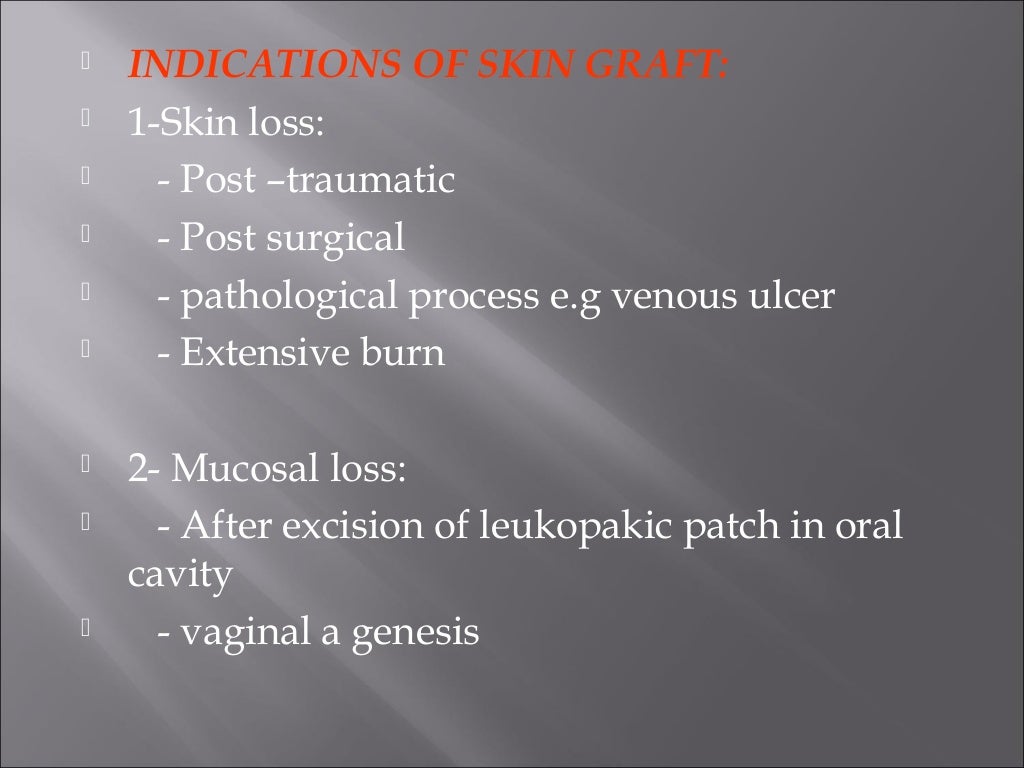 INDICATIONS OF SKIN GRAFT:
1-Skin loss:
- Post –traumatic
- Post surgical
- pathological process e.g venous ulcer
- Extensive burn

2- Mucosal loss:
- After excision of leukopakic patch in oral cavity
- vaginal a genesis